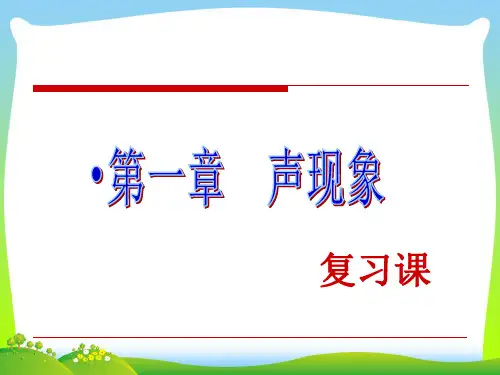 •第一章　声现象

复习课